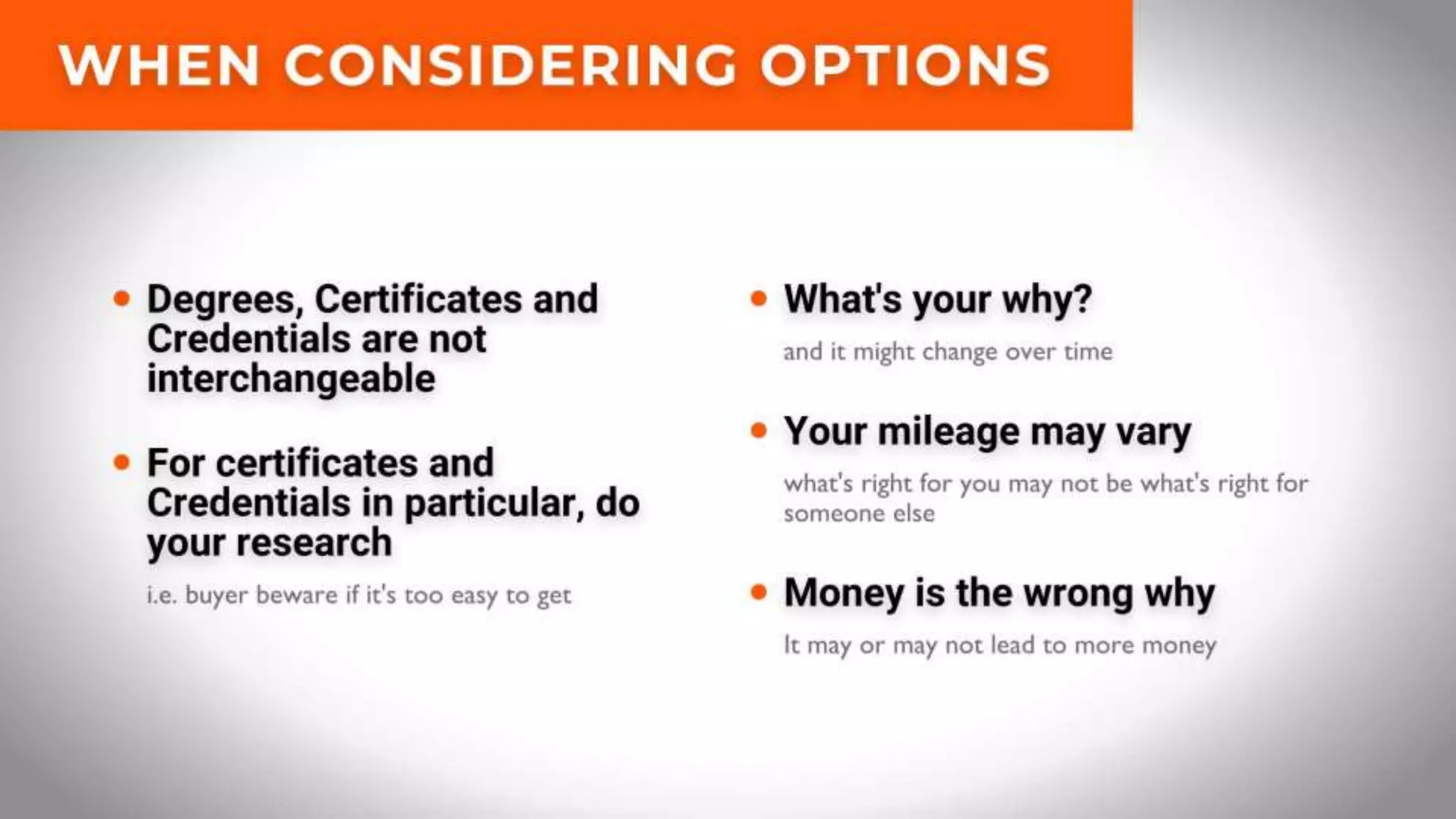 WHEN CONSIDERING OPTIONS

• Degrees, Certificates and Credentials are not interchangeable

• For certificates and Credentials in particular, do your research

i.e. buyer beware if it's too easy to get

• What's your why?

and it might change over time

• Your mileage may vary

what's right for you may not be what's right for someone else

• Money is the wrong why

It may or may not lead to more money